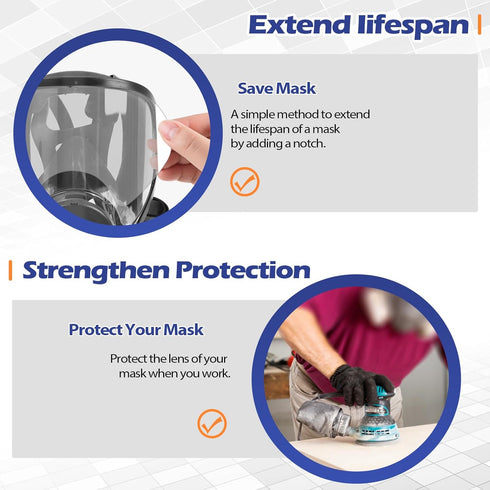 Extend lifespan

Save Mask

A simple method to extend the lifespan of a mask by adding a notch.

Strengthen Protection

Protect Your Mask

Protect the lens of your mask when you work.